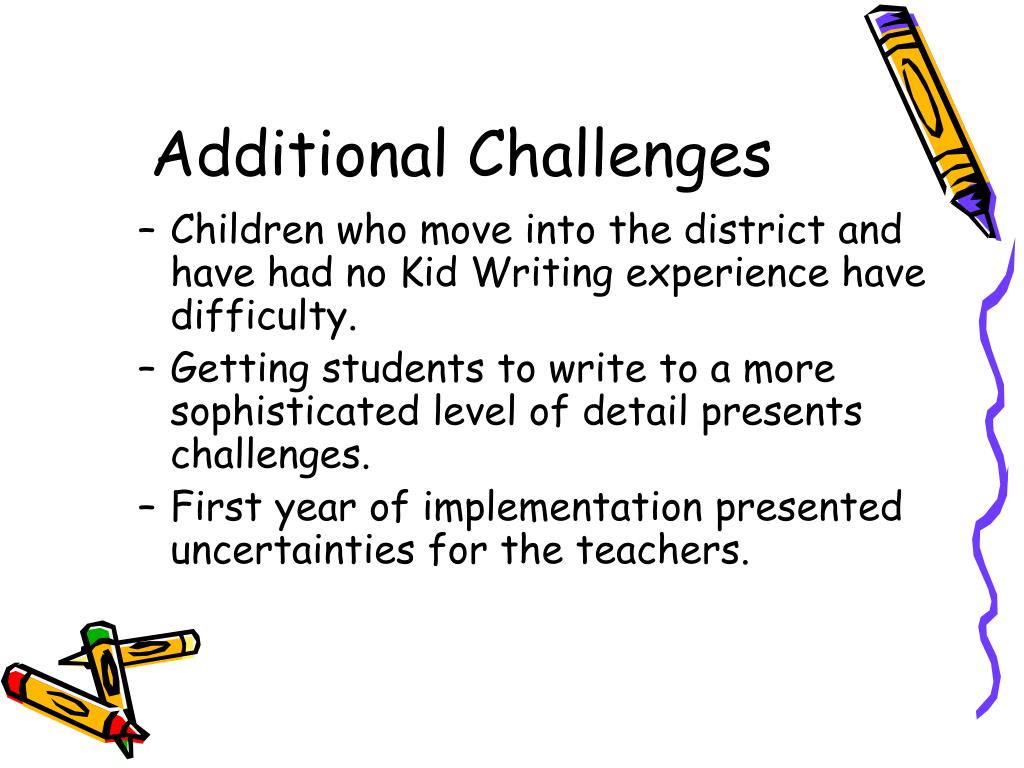 Additional Challenges

– Children who move into the district and have had no Kid Writing experience have difficulty.

– Getting students to write to a more sophisticated level of detail presents challenges.

– First year of implementation presented uncertainties for the teachers.